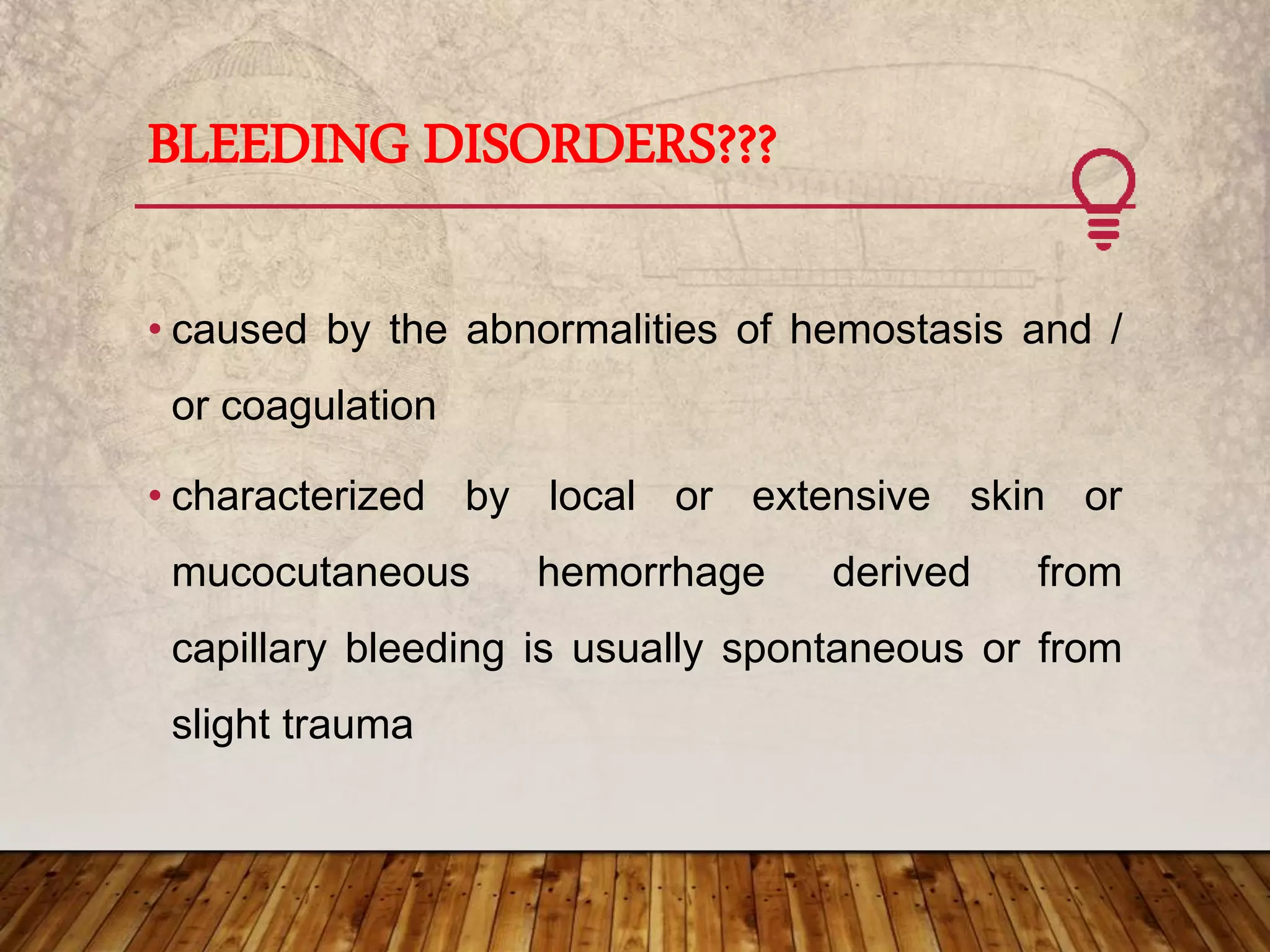 BLEEDING DISORDERS???

• caused by the abnormalities of hemostasis and / or coagulation

• characterized by local or extensive skin or mucocutaneous hemorrhage derived from capillary bleeding is usually spontaneous or from slight trauma